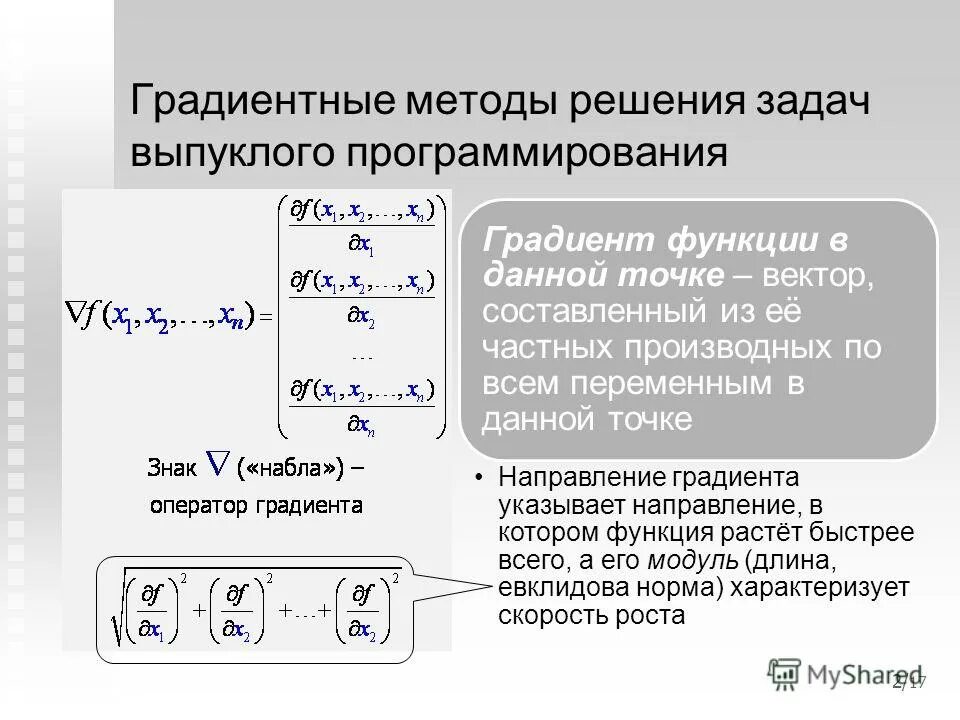 Градиентные методы решения задач выпуклого программирования

$\nabla f(x_1, x_2, \ldots, x_n) = \begin{pmatrix} \frac{\partial f(x_1, x_2, \ldots, x_n)}{\partial x_1} \\ \frac{\partial f(x_1, x_2, \ldots, x_n)}{\partial x_2} \\ \ldots \\ \frac{\partial f(x_1, x_2, \ldots, x_n)}{\partial x_n} \end{pmatrix}$

Знак $\nabla$ («набла») – оператор градиента

$\sqrt{\left(\frac{\partial f}{\partial x_1}\right)^2 + \left(\frac{\partial f}{\partial x_2}\right)^2 + \ldots + \left(\frac{\partial f}{\partial x_2}\right)^2}$

Градиент функции в данной точке – вектор, составленный из её частных производных по всем переменным в данной точке

• Направление градиента указывает направление, в котором функция растёт быстрее всего, а его модуль (длина, евклидова норма) характеризует скорость роста

MyShared

2/17